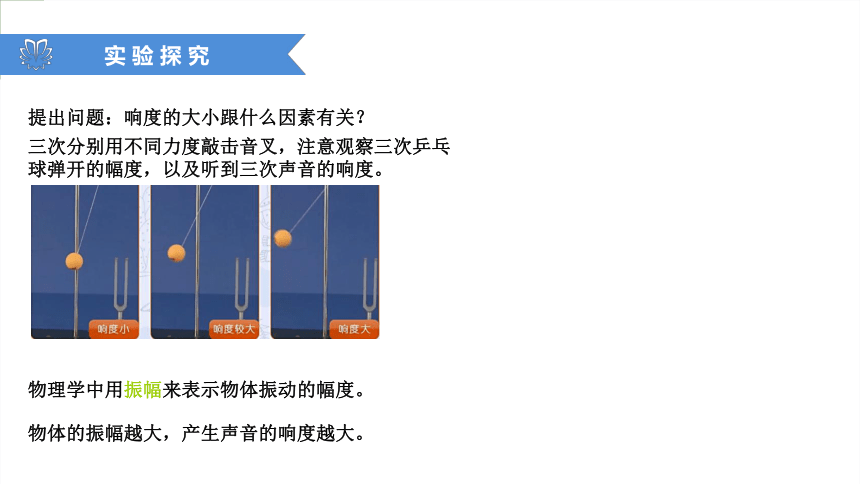 实验探究

提出问题：响度的大小跟什么因素有关？

三次分别用不同力度敲击音叉，注意观察三次乒乓球弹开的幅度，以及听到三次声音的响度。

响度小

响度较大

响度大

物理学中用振幅来表示物体振动的幅度。

物体的振幅越大，产生声音的响度越大。